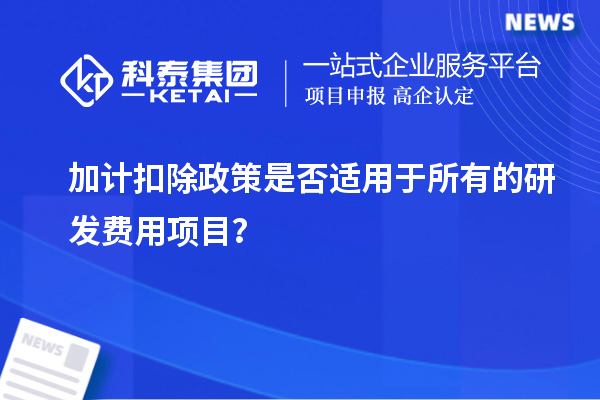 NEWS

科泰集团
KETAI

一站式企业服务平台
项目申报 高企认定

加计扣除政策是否适用于所有的研发费用项目?

NEWS